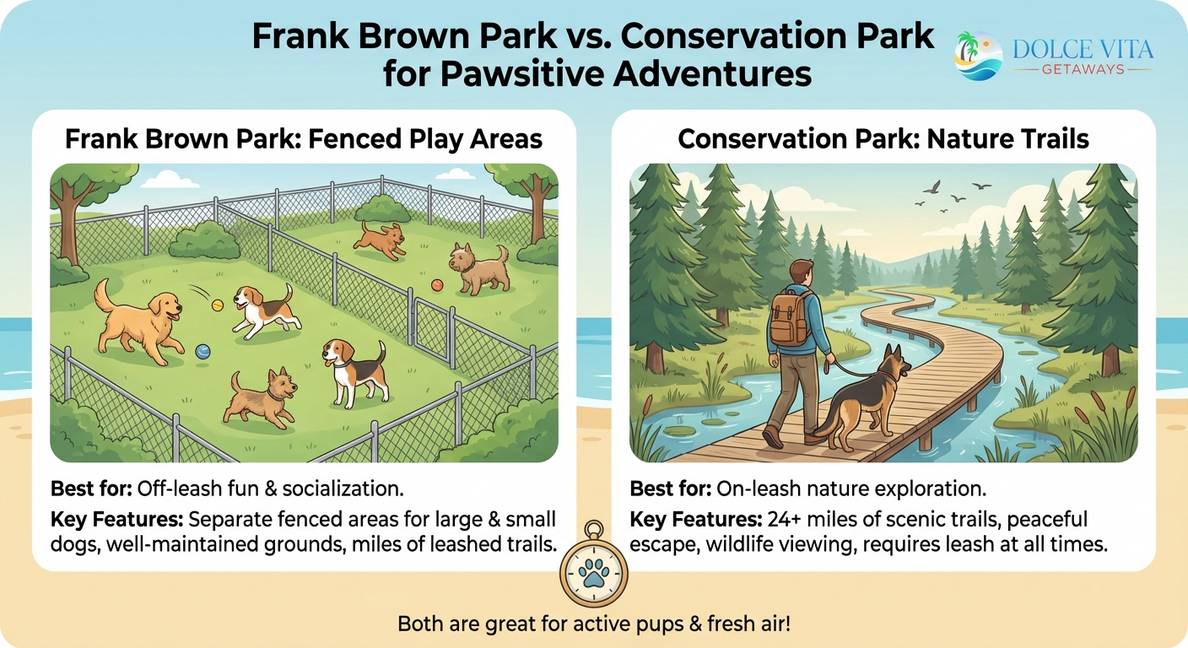 Frank Brown Park vs. Conservation Park for Pawsitive Adventures

DOLCE VITA
GETAWAYS

Frank Brown Park: Fenced Play Areas

Best for: Off-leash fun & socialization.

Key Features: Separate fenced areas for large & small dogs, well-maintained grounds, miles of leashed trails.

Conservation Park: Nature Trails

Best for: On-leash nature exploration.

Key Features: 24+ miles of scenic trails, peaceful escape, wildlife viewing, requires leash at all times.

Both are great for active pups & fresh air!